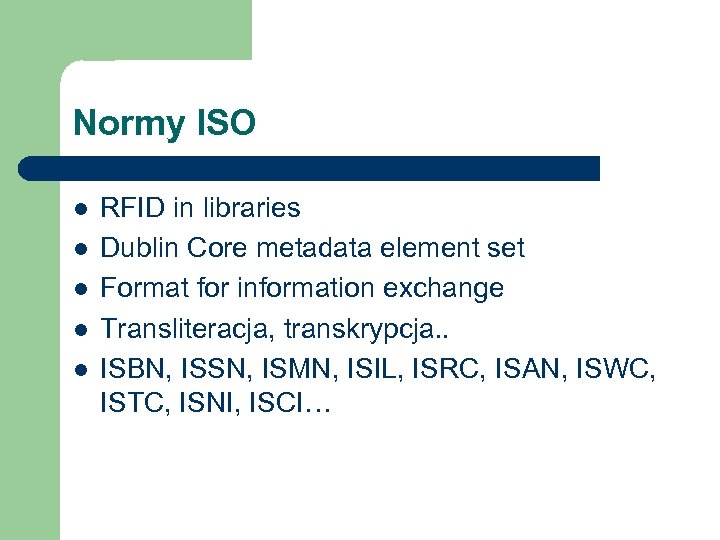 Normy ISO

- RFID in libraries
- Dublin Core metadata element set
- Format for information exchange
- Transliteracja, transkrypcja..
- ISBN, ISSN, ISMN, ISIL, ISRC, ISAN, ISWC, ISTC, ISNI, ISCI…